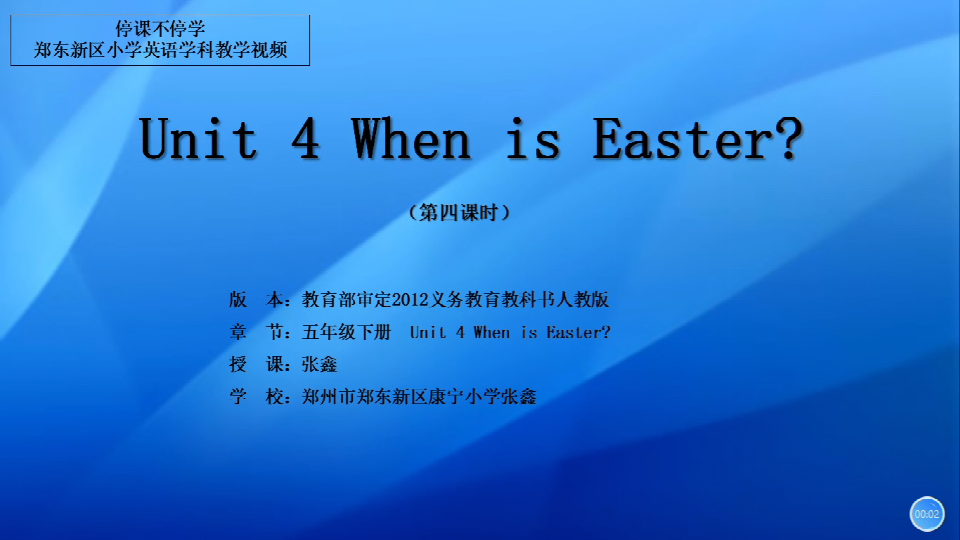 停课不停学
郑东新区小学英语学科教学视频

Unit 4 When is Easter?

（第四课时）

版　本：教育部审定2012义务教育教科书人教版
章　节：五年级下册　Unit 4 When is Easter?
授　课：张鑫
学　校：郑州市郑东新区康宁小学张鑫

00:02